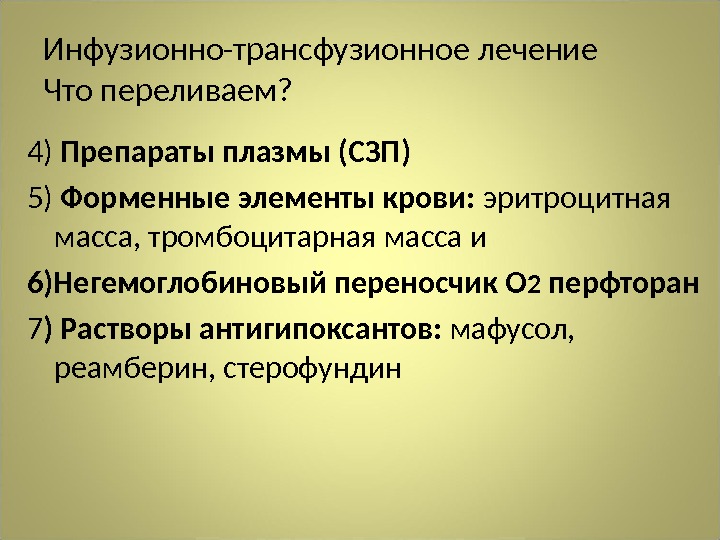 Инфузионно-трансфузионное лечение
Что переливаем?

4) Препараты плазмы (СЗП)

5) Форменные элементы крови: эритроцитная масса, тромбоцитарная масса и

6)Негемоглобиновый переносчик $O_2$ перфторан

7) Растворы антигипоксантов: мафусол, реамберин, стерофундин